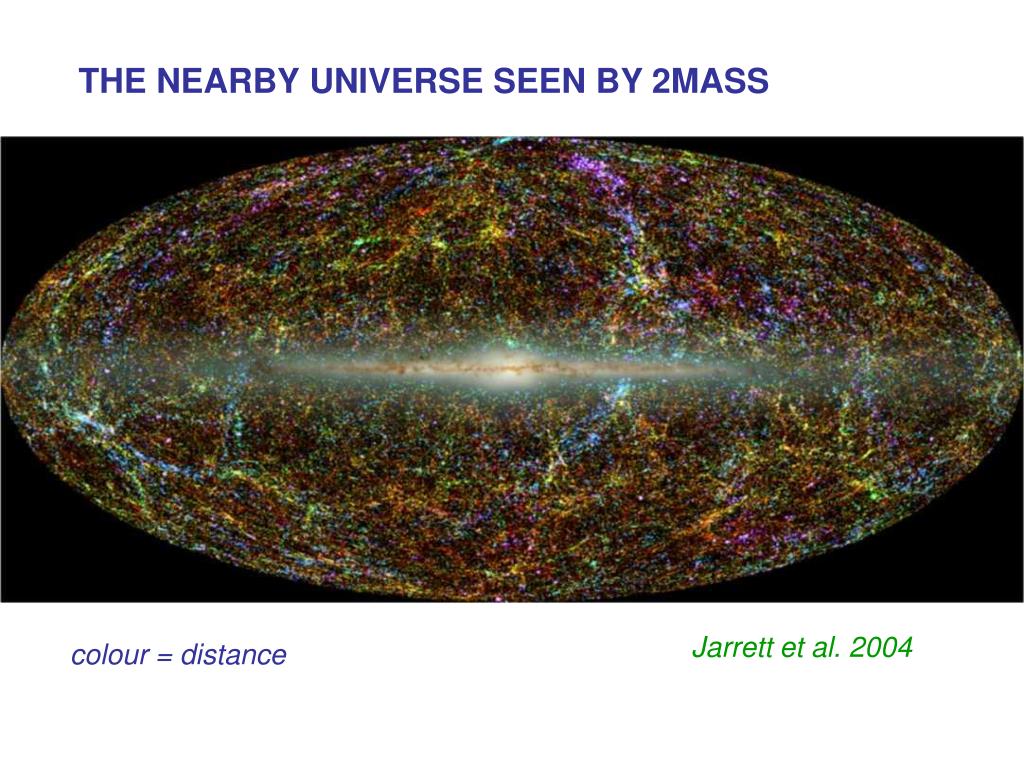 THE NEARBY UNIVERSE SEEN BY 2MASS

colour = distance

Jarrett et al. 2004